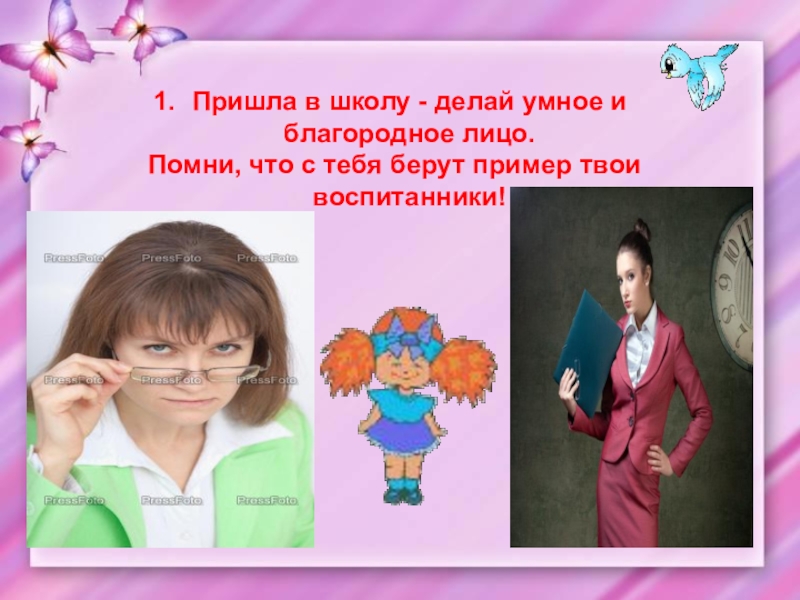 1. Пришла в школу - делай умное и благородное лицо.
Помни, что с тебя берут пример твои воспитанники!

PressFoto PressFoto PressFoto
PressFoto PressFoto PressFoto
PressFoto PressFoto PressFoto